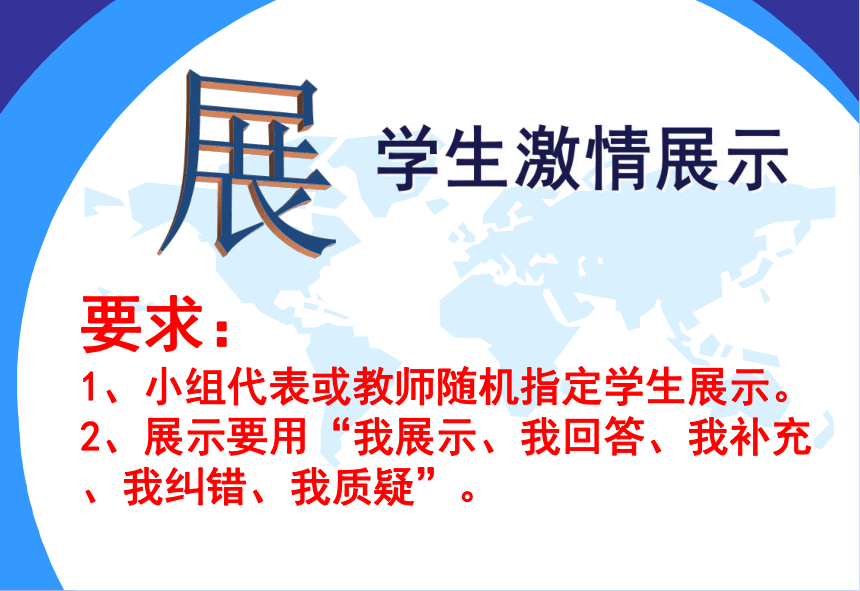 展

学生激情展示

要求：

1、小组代表或教师随机指定学生展示。

2、展示要用“我展示、我回答、我补充、我纠错、我质疑”。